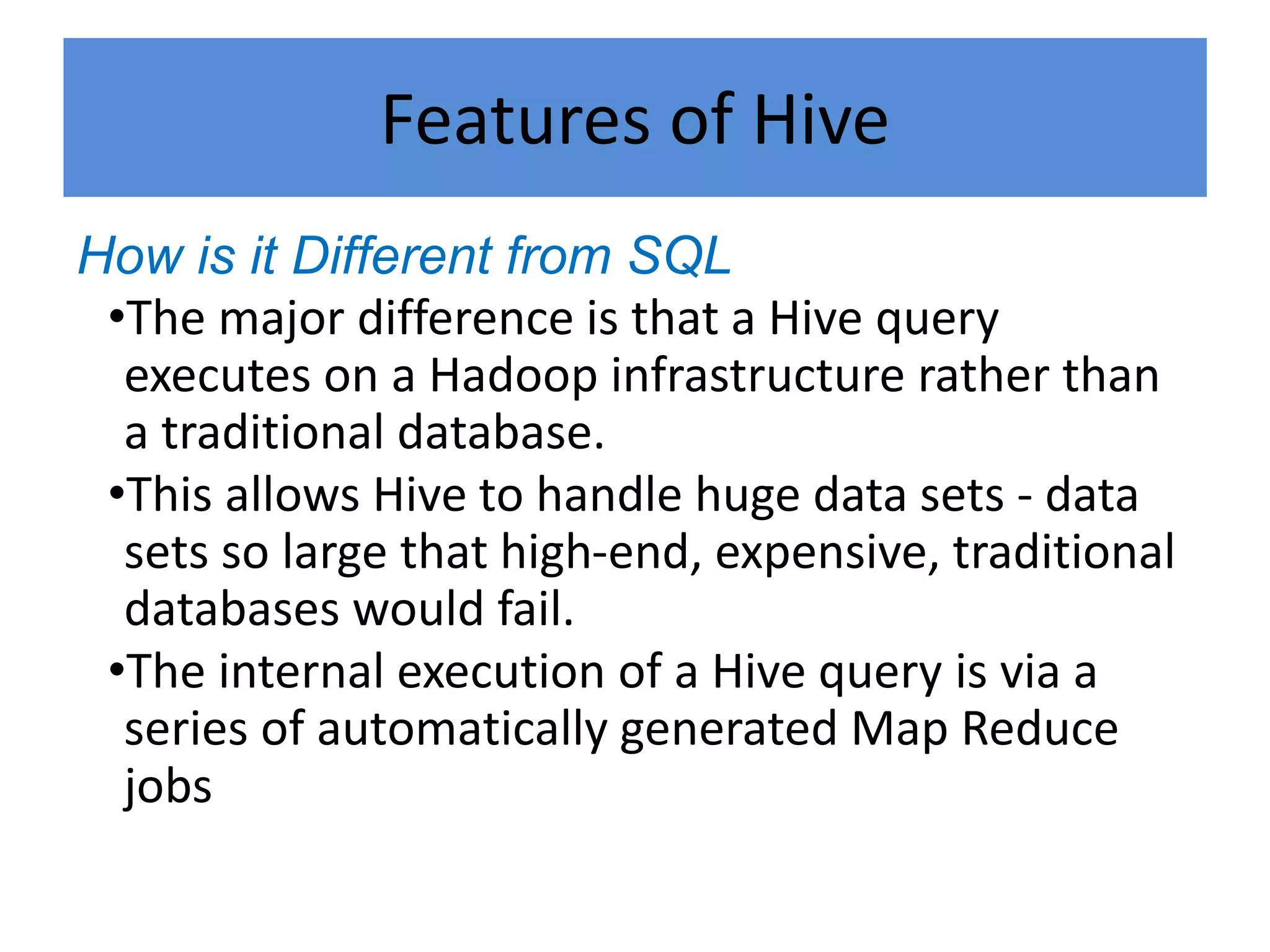 Features of Hive

How is it Different from SQL

•The major difference is that a Hive query executes on a Hadoop infrastructure rather than a traditional database.

•This allows Hive to handle huge data sets - data sets so large that high-end, expensive, traditional databases would fail.

•The internal execution of a Hive query is via a series of automatically generated Map Reduce jobs